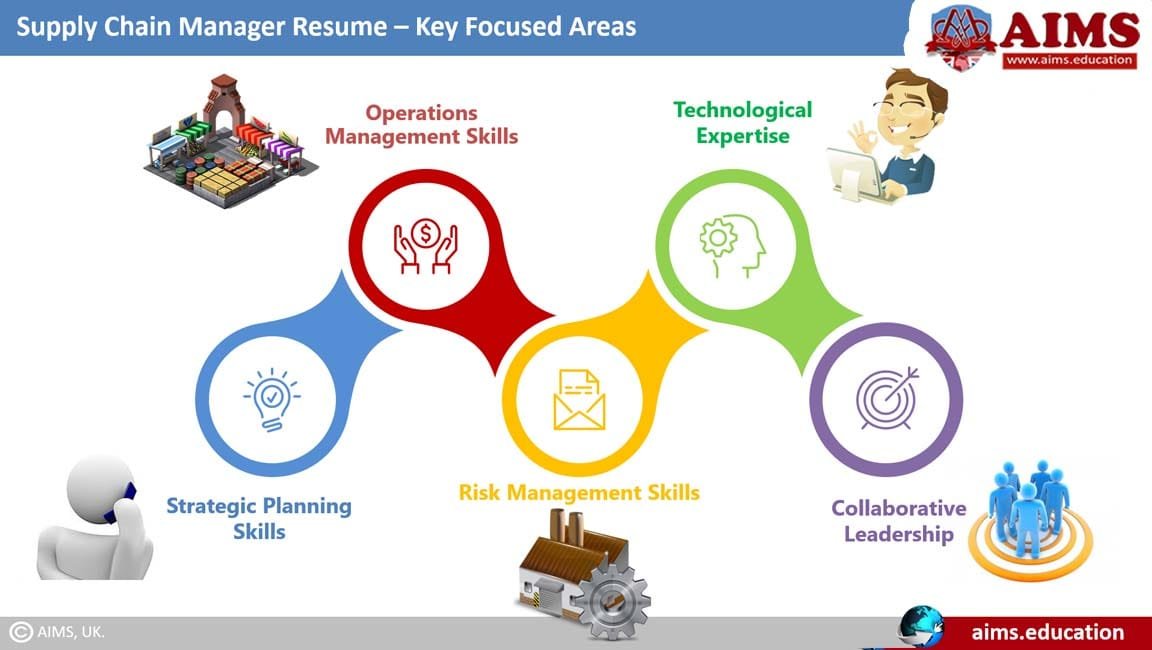 Supply Chain Manager Resume – Key Focused Areas

AIMS
www.aims.education

Operations Management Skills

Technological Expertise

Strategic Planning Skills

Risk Management Skills

Collaborative Leadership

© AIMS, UK.

aims.education